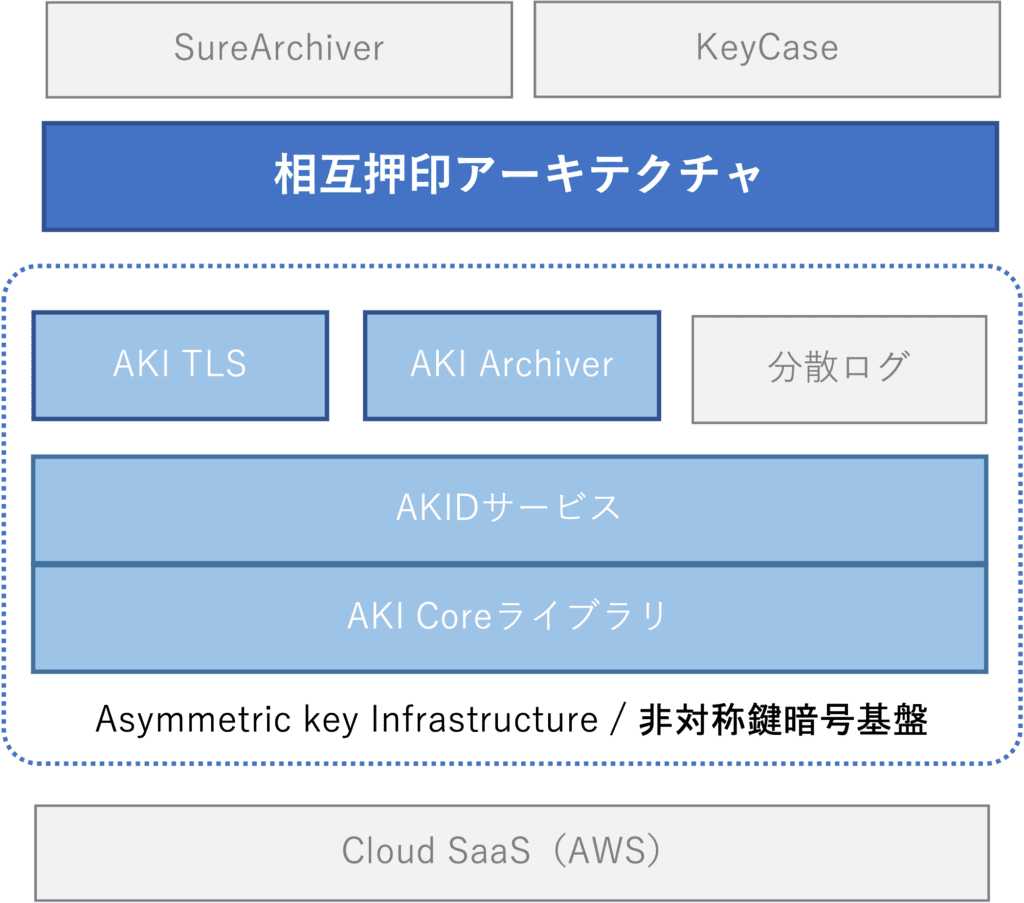 SureArchiver

KeyCase

相互押印アーキテクチャ

AKI TLS

AKI Archiver

分散ログ

AKIDサービス

AKI Coreライブラリ

Asymmetric key Infrastructure / 非対称鍵暗号基盤

Cloud SaaS（AWS）